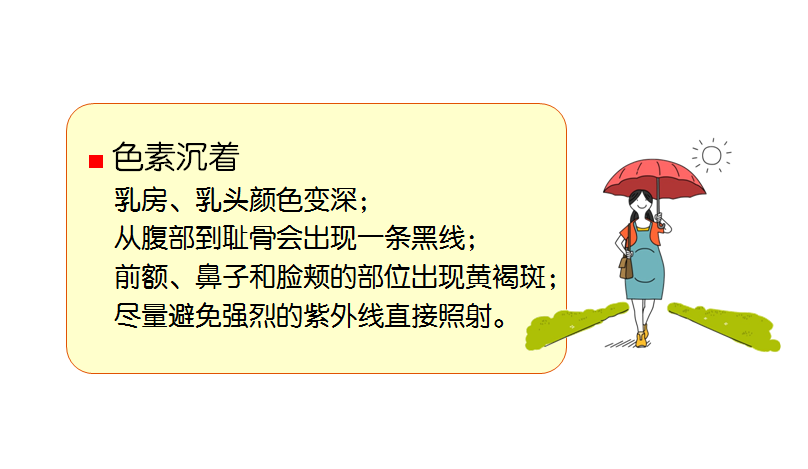 色素沉着

乳房、乳头颜色变深；
从腹部到耻骨会出现一条黑线；
前额、鼻子和脸颊的部位出现黄褐斑；
尽量避免强烈的紫外线直接照射。